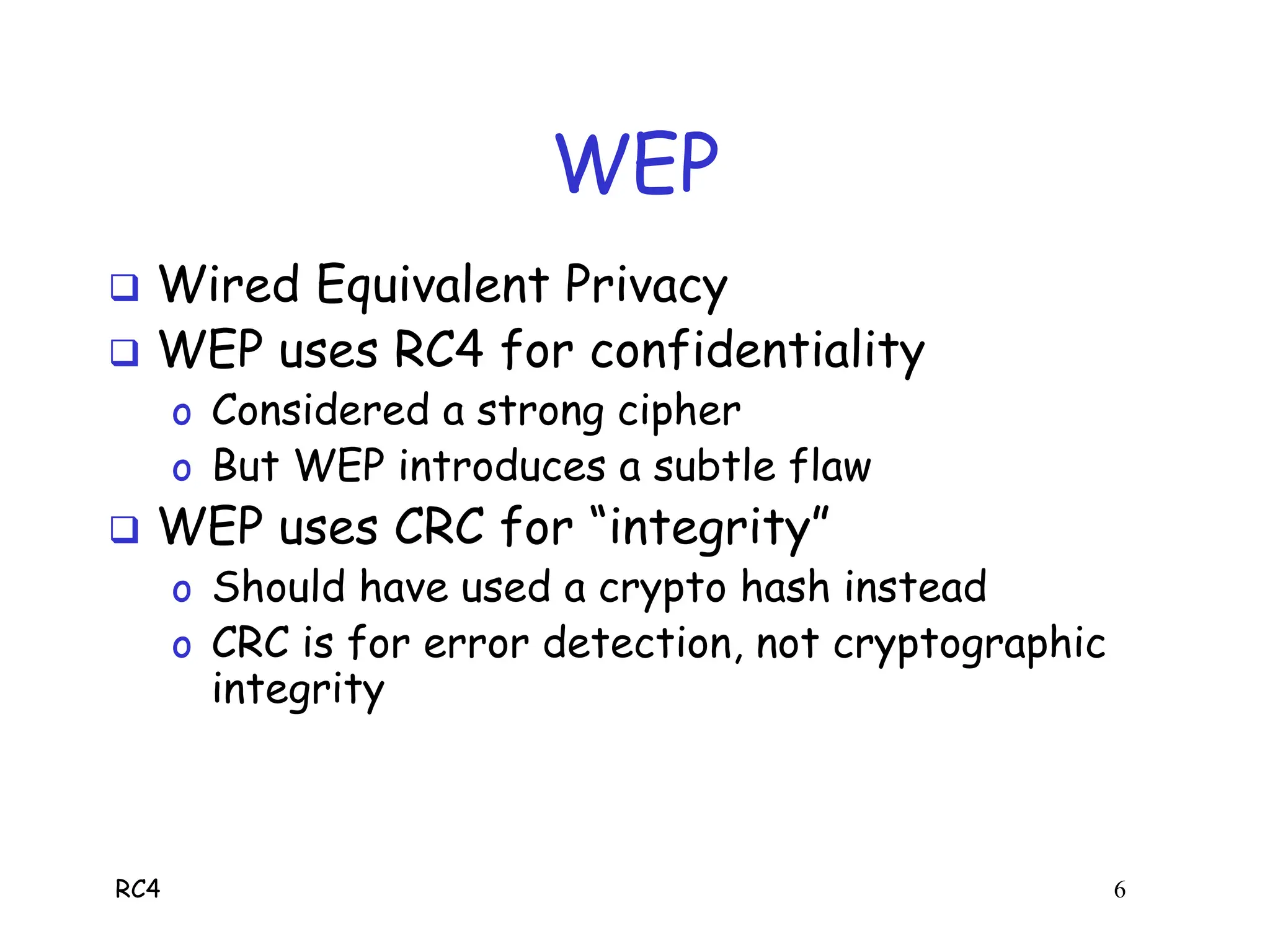 WEP

❑ Wired Equivalent Privacy
❑ WEP uses RC4 for confidentiality
o Considered a strong cipher
o But WEP introduces a subtle flaw
❑ WEP uses CRC for “integrity”
o Should have used a crypto hash instead
o CRC is for error detection, not cryptographic integrity

RC4

6